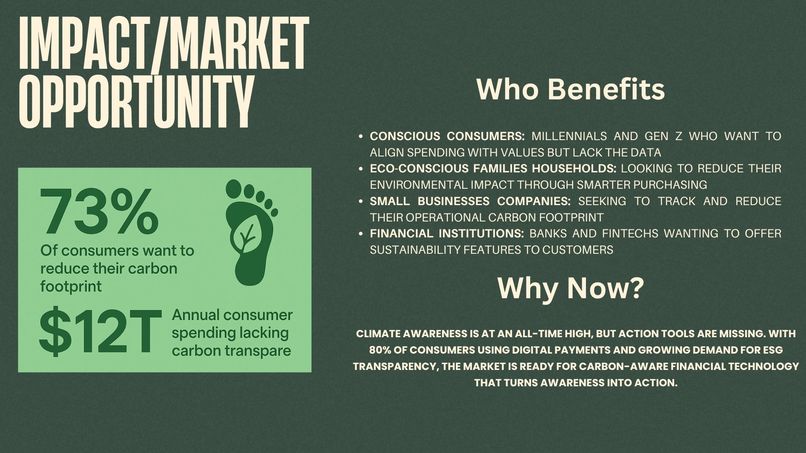 IMPACT/MARKET OPPORTUNITY

73%
Of consumers want to reduce their carbon footprint

$12T
Annual consumer spending lacking carbon transpare

Who Benefits

• CONSCIOUS CONSUMERS: MILLENNIALS AND GEN Z WHO WANT TO ALIGN SPENDING WITH VALUES BUT LACK THE DATA
• ECO-CONSCIOUS FAMILIES HOUSEHOLDS: LOOKING TO REDUCE THEIR ENVIRONMENTAL IMPACT THROUGH SMARTER PURCHASING
• SMALL BUSINESSES COMPANIES: SEEKING TO TRACK AND REDUCE THEIR OPERATIONAL CARBON FOOTPRINT
• FINANCIAL INSTITUTIONS: BANKS AND FINTECHS WANTING TO OFFER SUSTAINABILITY FEATURES TO CUSTOMERS

Why Now?

CLIMATE AWARENESS IS AT AN ALL-TIME HIGH, BUT ACTION TOOLS ARE MISSING. WITH 80% OF CONSUMERS USING DIGITAL PAYMENTS AND GROWING DEMAND FOR ESG TRANSPARENCY, THE MARKET IS READY FOR CARBON-AWARE FINANCIAL TECHNOLOGY THAT TURNS AWARENESS INTO ACTION.